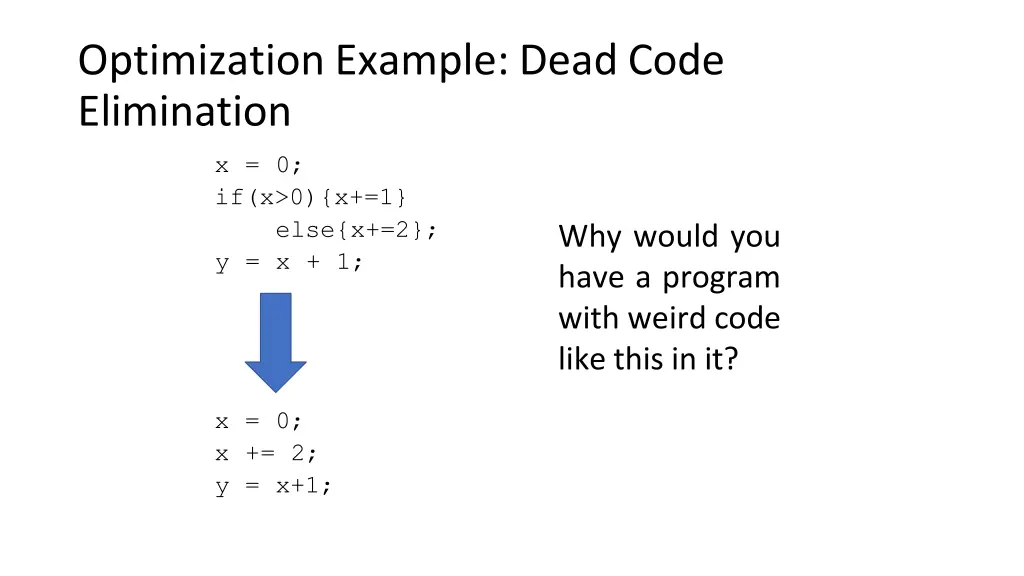 Optimization Example: Dead Code Elimination

x = 0;
if(x>0){x+=1}
    else{x+=2};
y = x + 1;

x = 0;
x += 2;
y = x+1;

Why would you have a program with weird code like this in it?